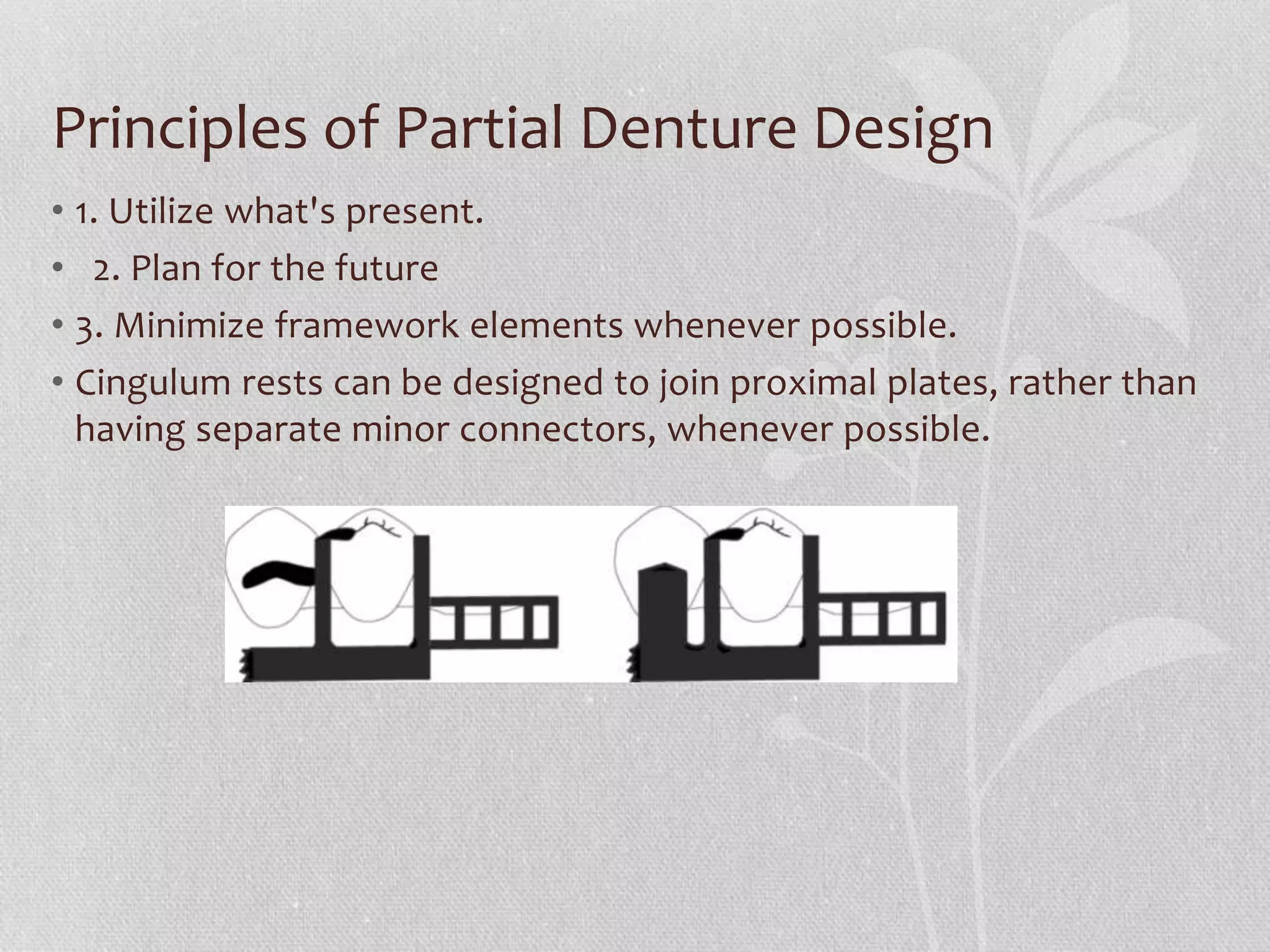 Principles of Partial Denture Design

• 1. Utilize what's present.
• 2. Plan for the future
• 3. Minimize framework elements whenever possible.
• Cingulum rests can be designed to join proximal plates, rather than having separate minor connectors, whenever possible.